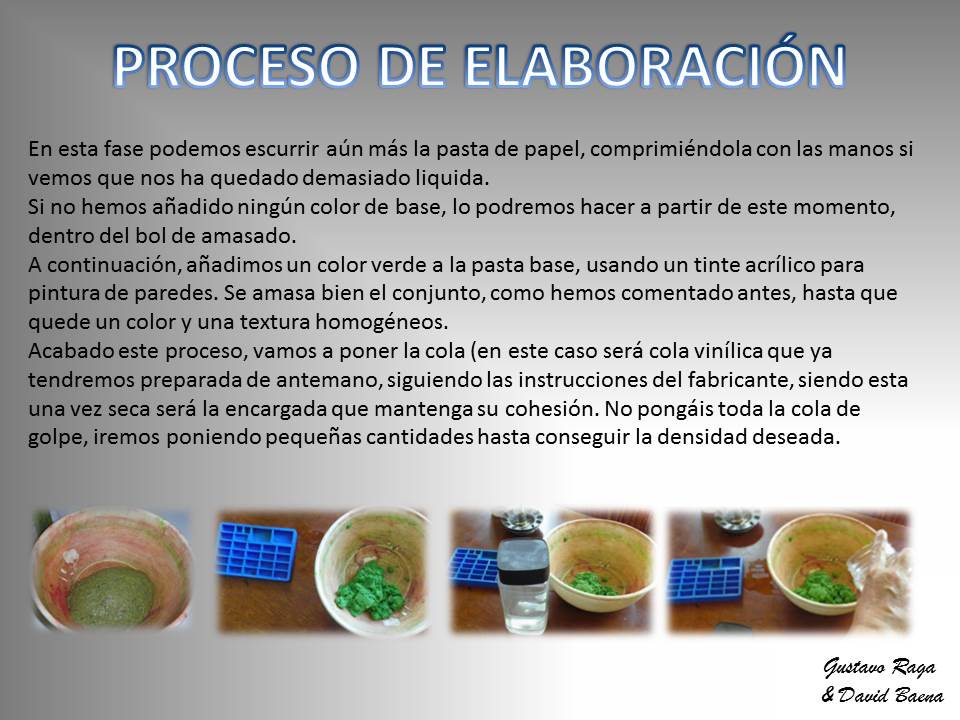 PROCESO DE ELABORACIÓN

En esta fase podemos escurrir aún más la pasta de papel, comprimiéndola con las manos si vemos que nos ha quedado demasiado liquida.
Si no hemos añadido ningún color de base, lo podremos hacer a partir de este momento, dentro del bol de amasado.
A continuación, añadimos un color verde a la pasta base, usando un tinte acrílico para pintura de paredes. Se amasa bien el conjunto, como hemos comentado antes, hasta que quede un color y una textura homogéneos.
Acabado este proceso, vamos a poner la cola (en este caso será cola vinílica que ya tendremos preparada de antemano, siguiendo las instrucciones del fabricante, siendo esta una vez seca será la encargada que mantenga su cohesión. No pongáis toda la cola de golpe, iremos poniendo pequeñas cantidades hasta conseguir la densidad deseada.

Gustavo Raga
& David Baena